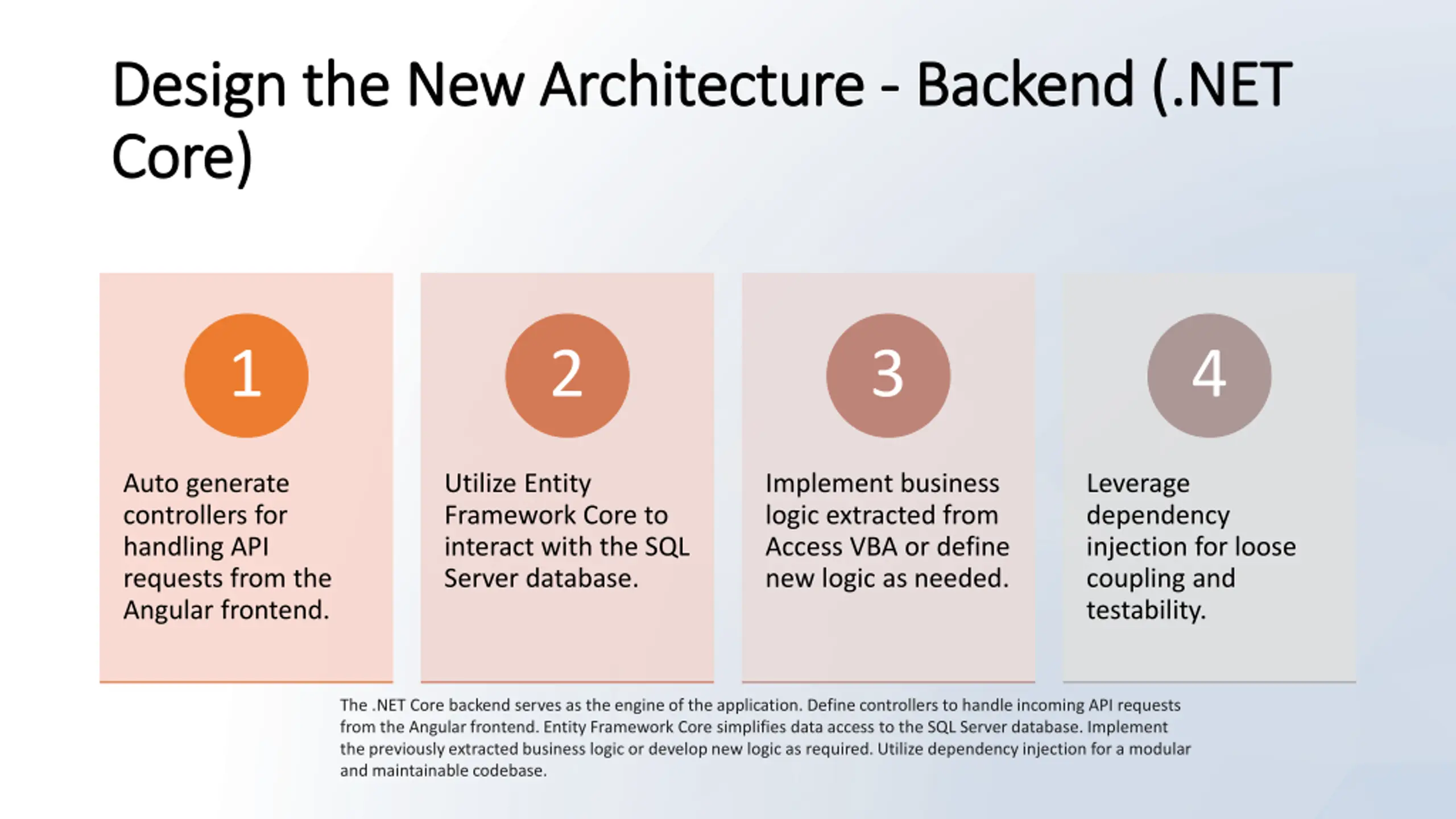 Design the New Architecture - Backend (.NET Core)

1

Auto generate controllers for handling API requests from the Angular frontend.

2

Utilize Entity Framework Core to interact with the SQL Server database.

3

Implement business logic extracted from Access VBA or define new logic as needed.

4

Leverage dependency injection for loose coupling and testability.

The .NET Core backend serves as the engine of the application. Define controllers to handle incoming API requests from the Angular frontend. Entity Framework Core simplifies data access to the SQL Server database. Implement the previously extracted business logic or develop new logic as required. Utilize dependency injection for a modular and maintainable codebase.